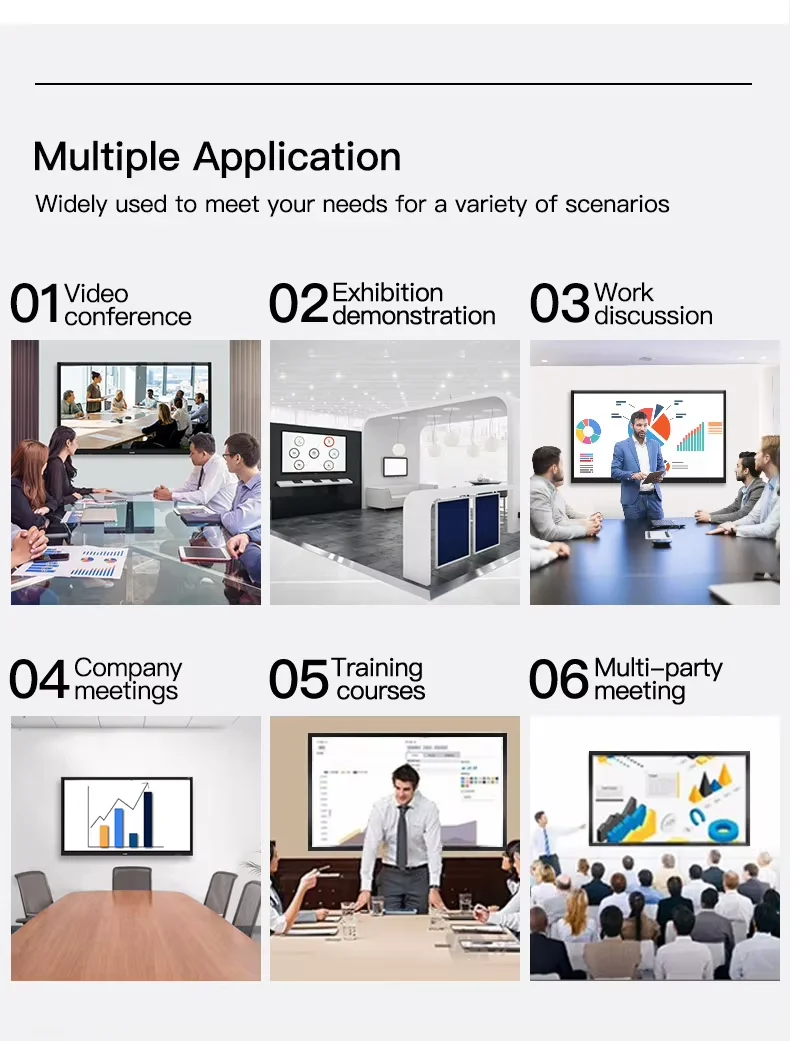 Multiple Application

Widely used to meet your needs for a variety of scenarios

01 Video conference

02 Exhibition demonstration

03 Work discussion

04 Company meetings

05 Training courses

06 Multi-party meeting